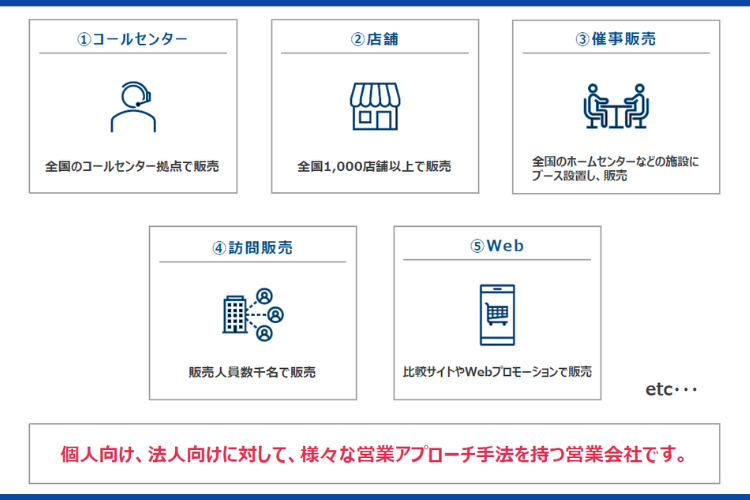 ①コールセンター

全国のコールセンター拠点で販売

②店舗

全国1,000店舗以上で販売

③催事販売

全国のホームセンターなどの施設にブース設置し、販売

④訪問販売

販売人員数千名で販売

⑤Web

比較サイトやWebプロモーションで販売

etc・・・

個人向け、法人向けに対して、様々な営業アプローチ手法を持つ営業会社です。